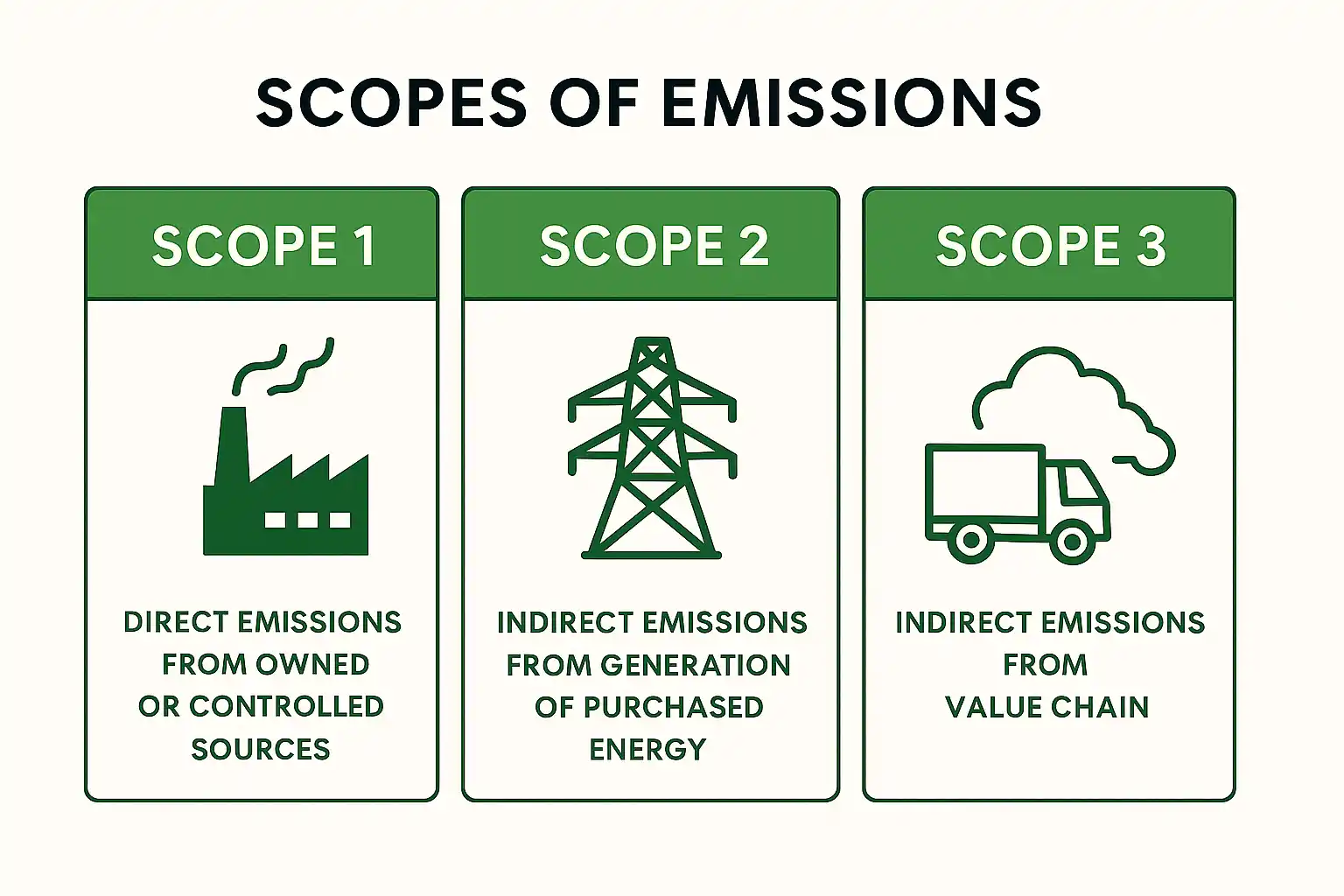 SCOPES OF EMISSIONS

SCOPE 1

DIRECT EMISSIONS FROM OWNED OR CONTROLLED SOURCES

SCOPE 2

INDIRECT EMISSIONS FROM GENERATION OF PURCHASED ENERGY

SCOPE 3

INDIRECT EMISSIONS FROM VALUE CHAIN